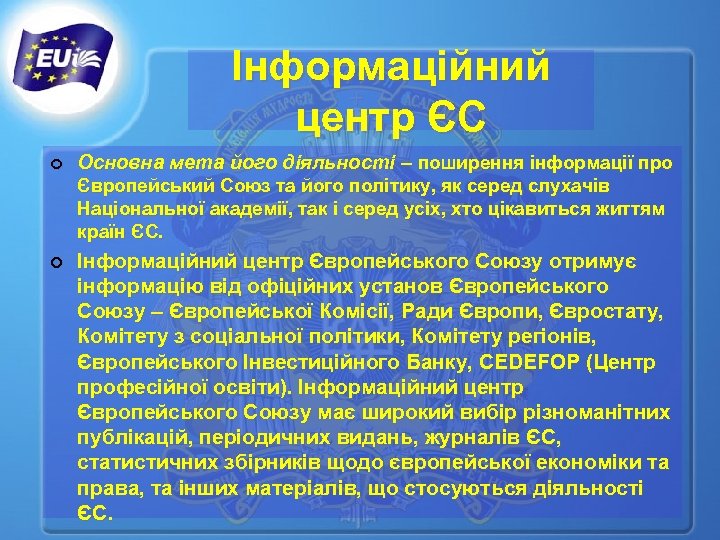 EUi

Інформаційний центр ЄС

Основна мета його діяльності – поширення інформації про Європейський Союз та його політику, як серед слухачів Національної академії, так і серед усіх, хто цікавиться життям країн ЄС.

Інформаційний центр Європейського Союзу отримує інформацію від офіційних установ Європейського Союзу – Європейської Комісії, Ради Європи, Євростату, Комітету з соціальної політики, Комітету регіонів, Європейського Інвестиційного Банку, CEDEFOP (Центр професійної освіти). Інформаційний центр Європейського Союзу має широкий вибір різноманітних публікацій, періодичних видань, журналів ЄС, статистичних збірників щодо європейської економіки та права, та інших матеріалів, що стосуються діяльності ЄС.